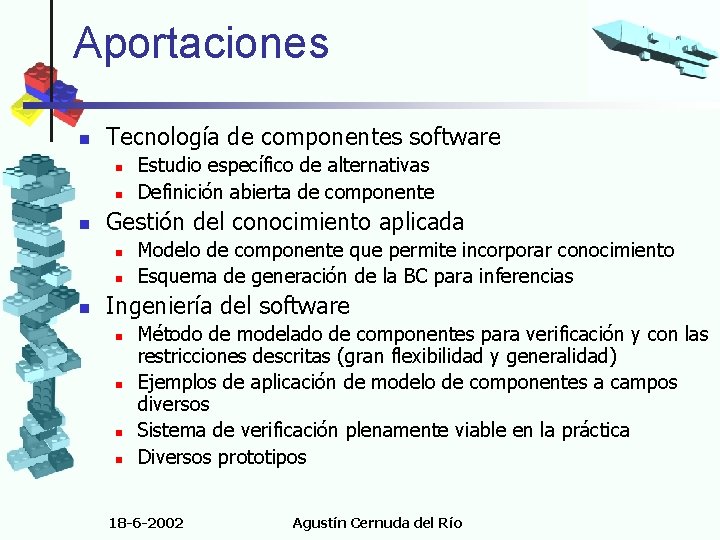 Aportaciones

- Tecnología de componentes software
  - Estudio específico de alternativas
  - Definición abierta de componente
- Gestión del conocimiento aplicada
  - Modelo de componente que permite incorporar conocimiento
  - Esquema de generación de la BC para inferencias
- Ingeniería del software
  - Método de modelado de componentes para verificación y con las restricciones descritas (gran flexibilidad y generalidad)
  - Ejemplos de aplicación de modelo de componentes a campos diversos
  - Sistema de verificación plenamente viable en la práctica
  - Diversos prototipos

18-6-2002 Agustín Cernuda del Río